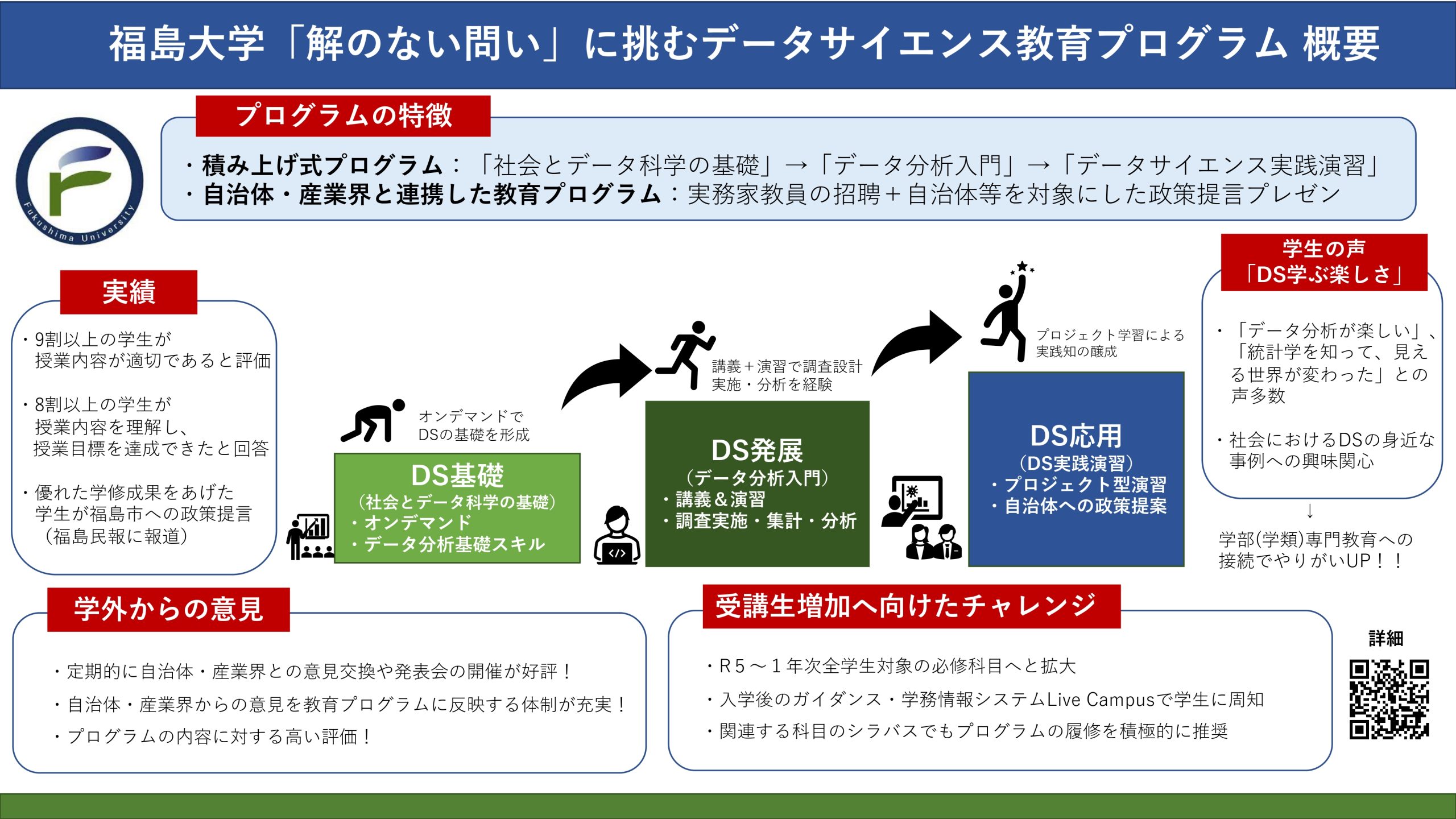 福島大学「解のない問い」に挑むデータサイエンス教育プログラム 概要

Fukushima University

プログラムの特徴

・積み上げ式プログラム：「社会とデータ科学の基礎」→「データ分析入門」→「データサイエンス実践演習」
・自治体・産業界と連携した教育プログラム：実務家教員の招聘＋自治体等を対象にした政策提言プレゼン

実績

・9割以上の学生が授業内容が適切であると評価

・8割以上の学生が授業内容を理解し、授業目標を達成できたと回答

・優れた学修成果をあげた学生が福島市への政策提言（福島民報に報道）

オンデマンドでDSの基礎を形成

DS基礎
（社会とデータ科学の基礎）
・オンデマンド
・データ分析基礎スキル

講義＋演習で調査設計実施・分析を経験

DS発展
（データ分析入門）
・講義＆演習
・調査実施・集計・分析

プロジェクト学習による実践知の醸成

DS応用
（DS実践演習）
・プロジェクト型演習
・自治体への政策提案

学生の声
「DS学ぶ楽しさ」

・「データ分析が楽しい」、「統計学を知って、見える世界が変わった」との声多数

・社会におけるDSの身近な事例への興味関心

↓

学部(学類)専門教育への接続でやりがいUP！！

学外からの意見

・定期的に自治体・産業界との意見交換や発表会の開催が好評！
・自治体・産業界からの意見を教育プログラムに反映する体制が充実！
・プログラムの内容に対する高い評価！

受講生増加へ向けたチャレンジ

・R5～1年次全学生対象の必修科目へと拡大
・入学後のガイダンス・学務情報システムLive Campusで学生に周知
・関連する科目のシラバスでもプログラムの履修を積極的に推奨

詳細